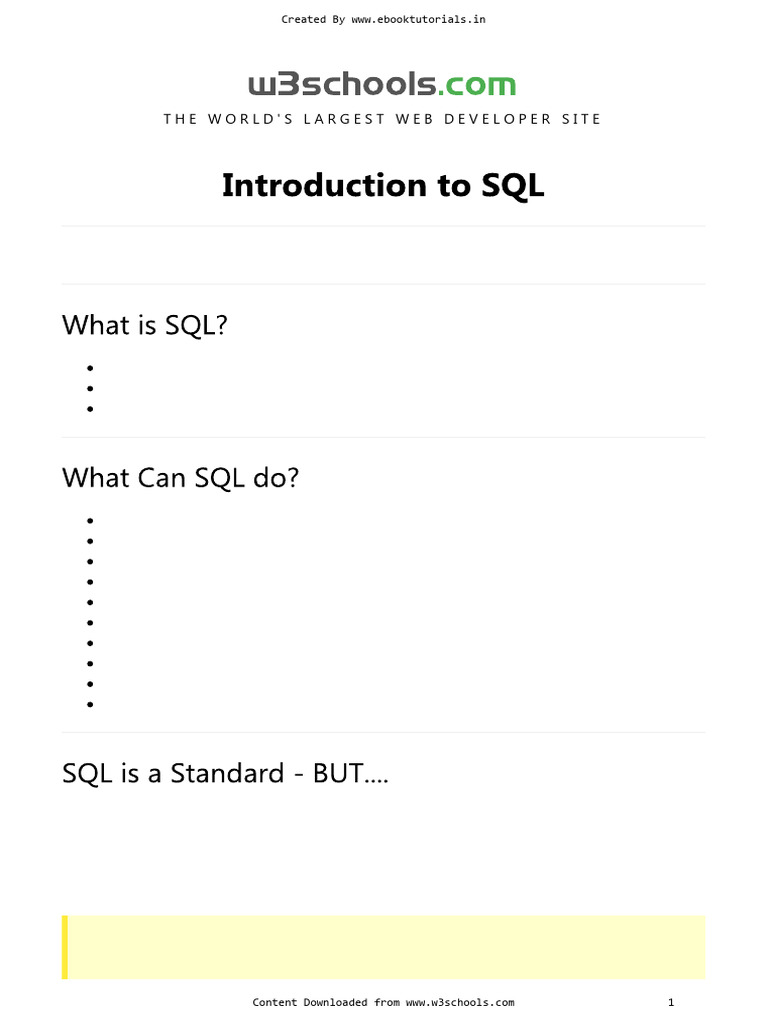 Created By www.ebooktutorials.in

w3schools.com

THE WORLD'S LARGEST WEB DEVELOPER SITE

Introduction to SQL

What is SQL?

What Can SQL do?

SQL is a Standard - BUT....

Content Downloaded from www.w3schools.com

1